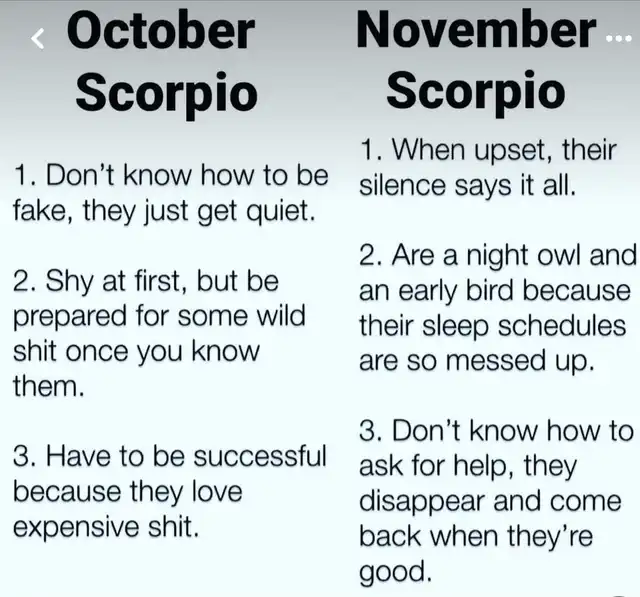 October Scorpio

1. Don't know how to be fake, they just get quiet.

2. Shy at first, but be prepared for some wild shit once you know them.

3. Have to be successful because they love expensive shit.

November Scorpio

1. When upset, their silence says it all.

2. Are a night owl and an early bird because their sleep schedules are so messed up.

3. Don't know how to ask for help, they disappear and come back when they're good.